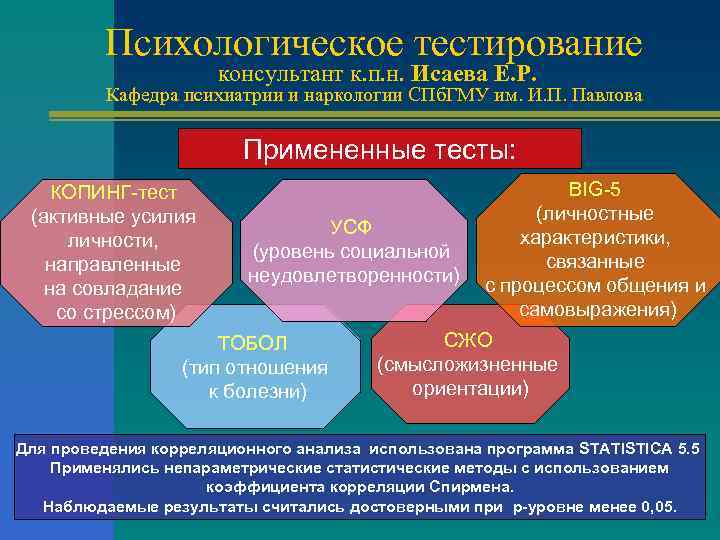 Психологическое тестирование
консультант к.п.н. Исаева Е.Р.
Кафедра психиатрии и наркологии СПбГМУ им. И.П. Павлова

Примененные тесты:

КОПИНГ-тест
(активные усилия личности, направленные на совладание со стрессом)

УСФ
(уровень социальной неудовлетворенности)

BIG-5
(личностные характеристики, связанные с процессом общения и самовыражения)

ТОБОЛ
(тип отношения к болезни)

СЖО
(смысложизненные ориентации)

Для проведения корреляционного анализа использована программа STATISTICA 5.5
Применялись непараметрические статистические методы с использованием коэффициента корреляции Спирмена.
Наблюдаемые результаты считались достоверными при р-уровне менее 0,05.